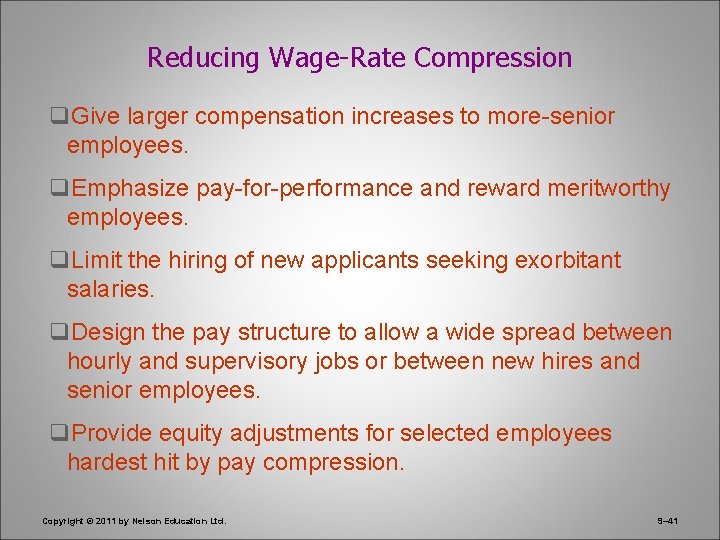 Reducing Wage-Rate Compression

❑Give larger compensation increases to more-senior employees.

❑Emphasize pay-for-performance and reward meritworthy employees.

❑Limit the hiring of new applicants seeking exorbitant salaries.

❑Design the pay structure to allow a wide spread between hourly and supervisory jobs or between new hires and senior employees.

❑Provide equity adjustments for selected employees hardest hit by pay compression.

Copyright © 2011 by Nelson Education Ltd.

9–41